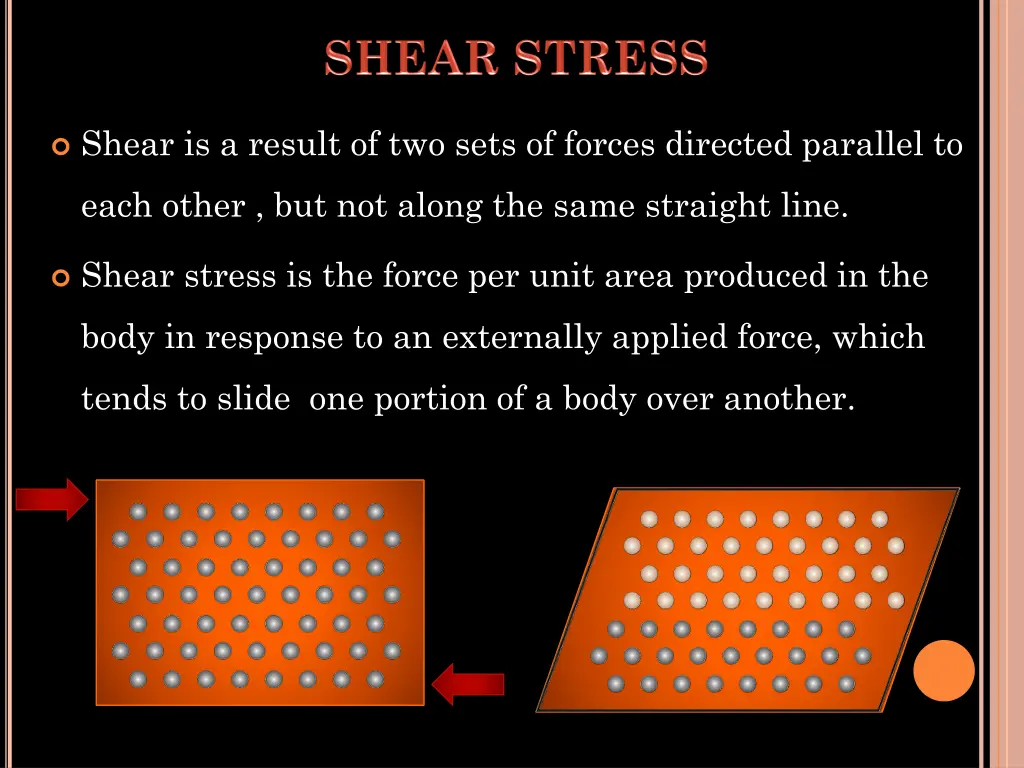 SHEAR STRESS

Shear is a result of two sets of forces directed parallel to each other , but not along the same straight line.

Shear stress is the force per unit area produced in the body in response to an externally applied force, which tends to slide one portion of a body over another.